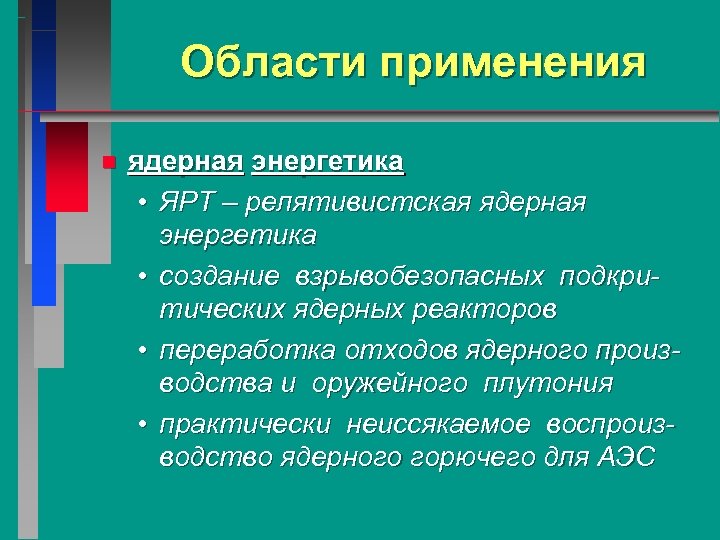 Области применения

ядерная энергетика

• ЯРТ – релятивистская ядерная энергетика

• создание взрывобезопасных подкритических ядерных реакторов

• переработка отходов ядерного производства и оружейного плутония

• практически неиссякаемое воспроизводство ядерного горючего для АЭС